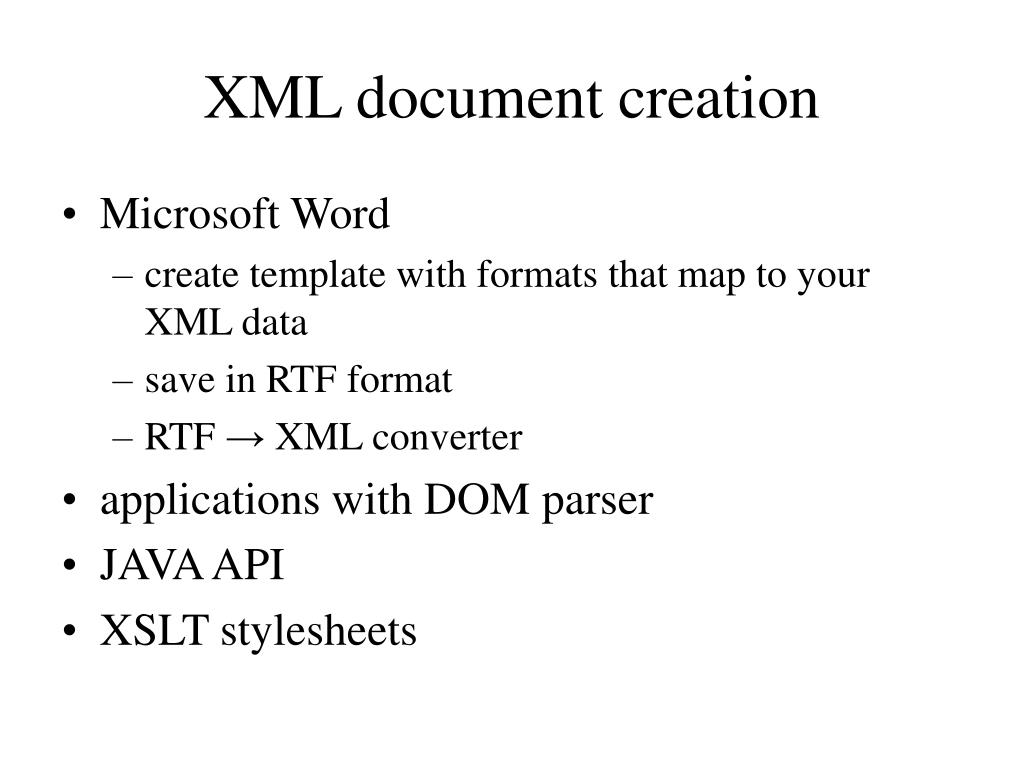 XML document creation

• Microsoft Word
– create template with formats that map to your XML data
– save in RTF format
– RTF → XML converter
• applications with DOM parser
• JAVA API
• XSLT stylesheets